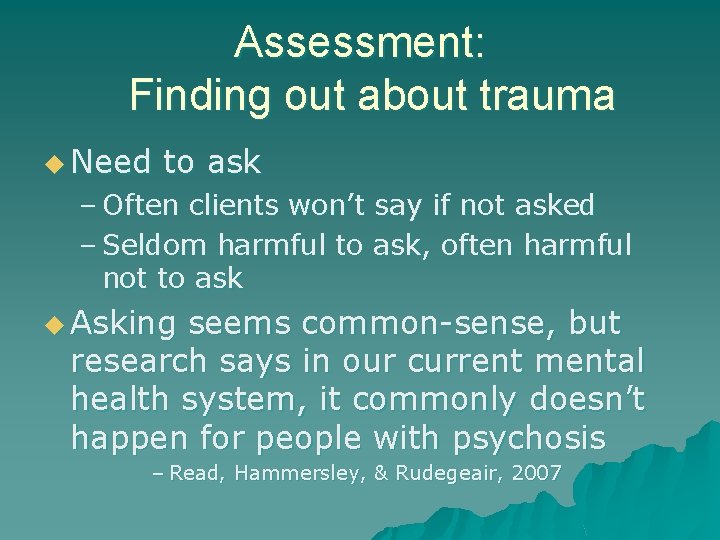 Assessment:
Finding out about trauma

• Need to ask
- Often clients won't say if not asked
- Seldom harmful to ask, often harmful not to ask

• Asking seems common-sense, but research says in our current mental health system, it commonly doesn't happen for people with psychosis
- Read, Hammersley, & Rudegeair, 2007